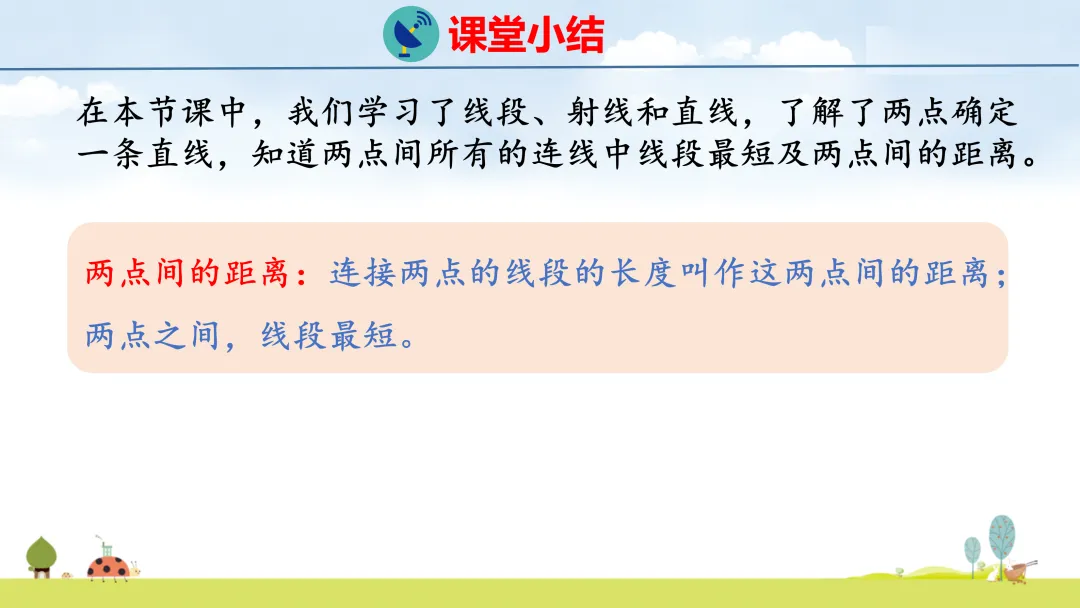 课堂小结

在本节课中，我们学习了线段、射线和直线，了解了两点确定一条直线，知道两点间所有的连线中线段最短及两点间的距离。

两点间的距离：连接两点的线段的长度叫作这两点间的距离；两点之间，线段最短。